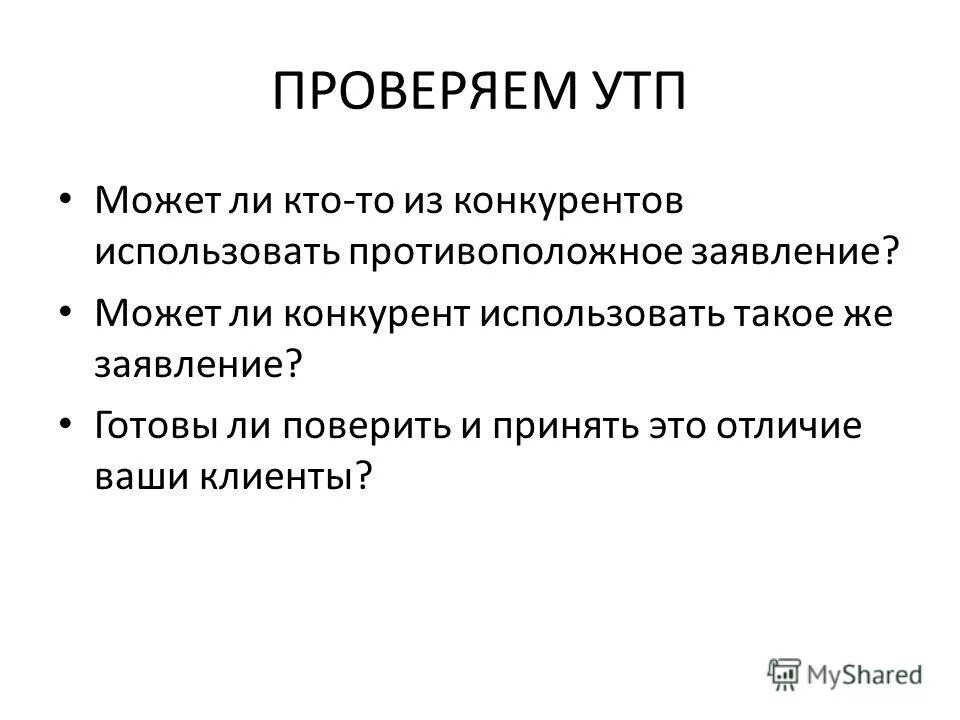 ПРОВЕРЯЕМ УТП

• Может ли кто-то из конкурентов использовать противоположное заявление?

• Может ли конкурент использовать такое же заявление?

• Готовы ли поверить и принять это отличие ваши клиенты?

MyShared